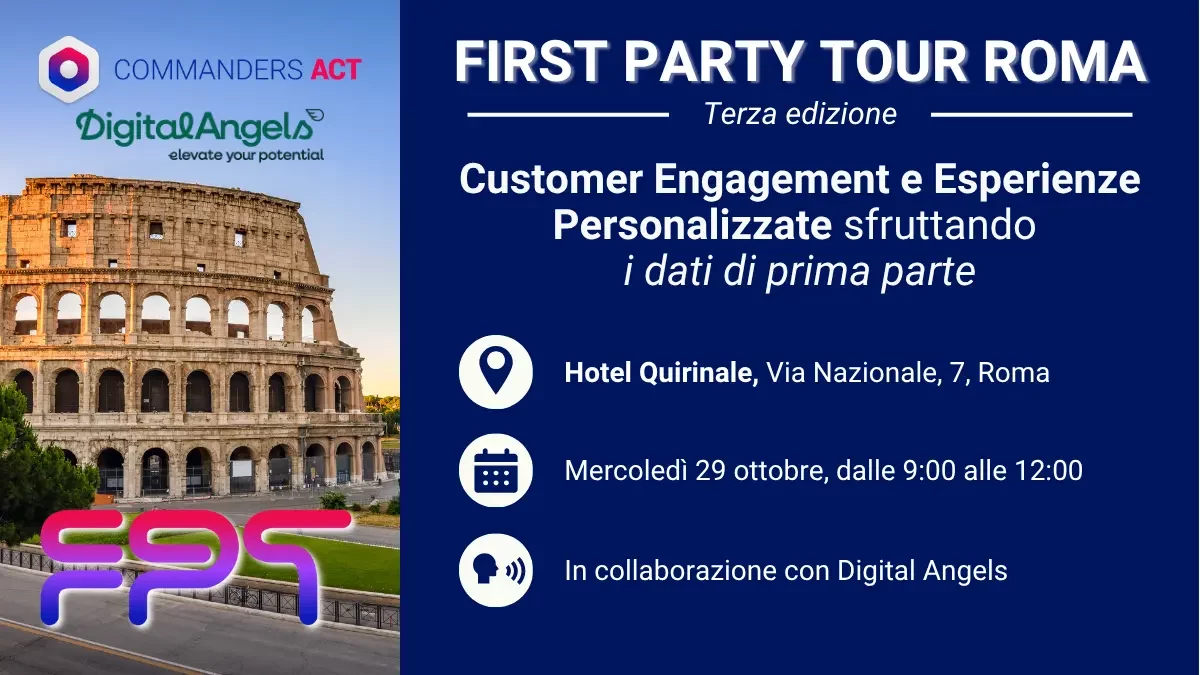 COMMANDERS ACT

DigitalAngels
elevate your potential

FPT

FIRST PARTY TOUR ROMA

Terza edizione

Customer Engagement e Esperienze Personalizzate sfruttando i dati di prima parte

Hotel Quirinale, Via Nazionale, 7, Roma

Mercoledì 29 ottobre, dalle 9:00 alle 12:00

In collaborazione con Digital Angels